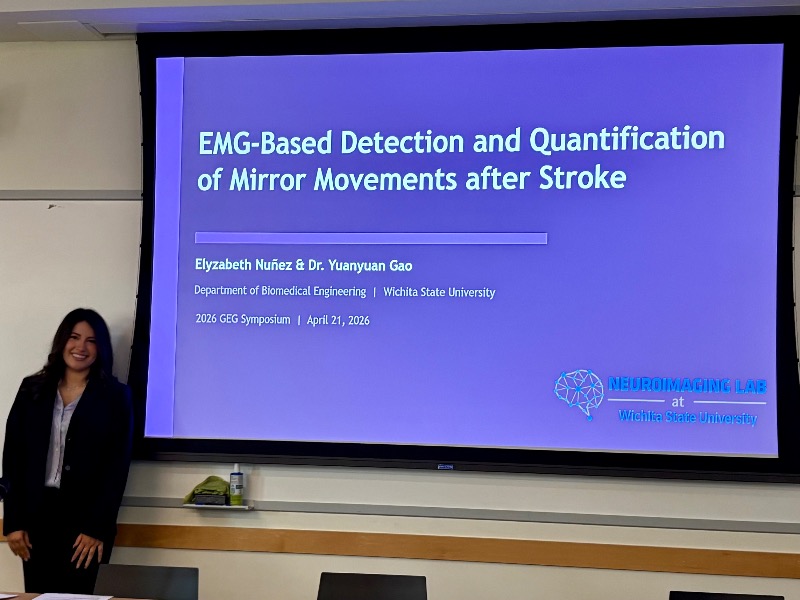 EMG-Based Detection and Quantification of Mirror Movements after Stroke

Elyzabeth Nuñez & Dr. Yuanyuan Gao

Department of Biomedical Engineering | Wichita State University

2026 GEG Symposium | April 21, 2026

NEUROIMAGING LAB at Wichita State University